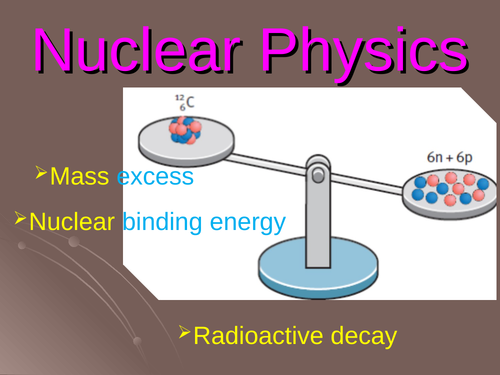 Nuclear Physics

$^{12}_{6}C$

6n + 6p

➢Mass excess

➢Nuclear binding energy

➢Radioactive decay